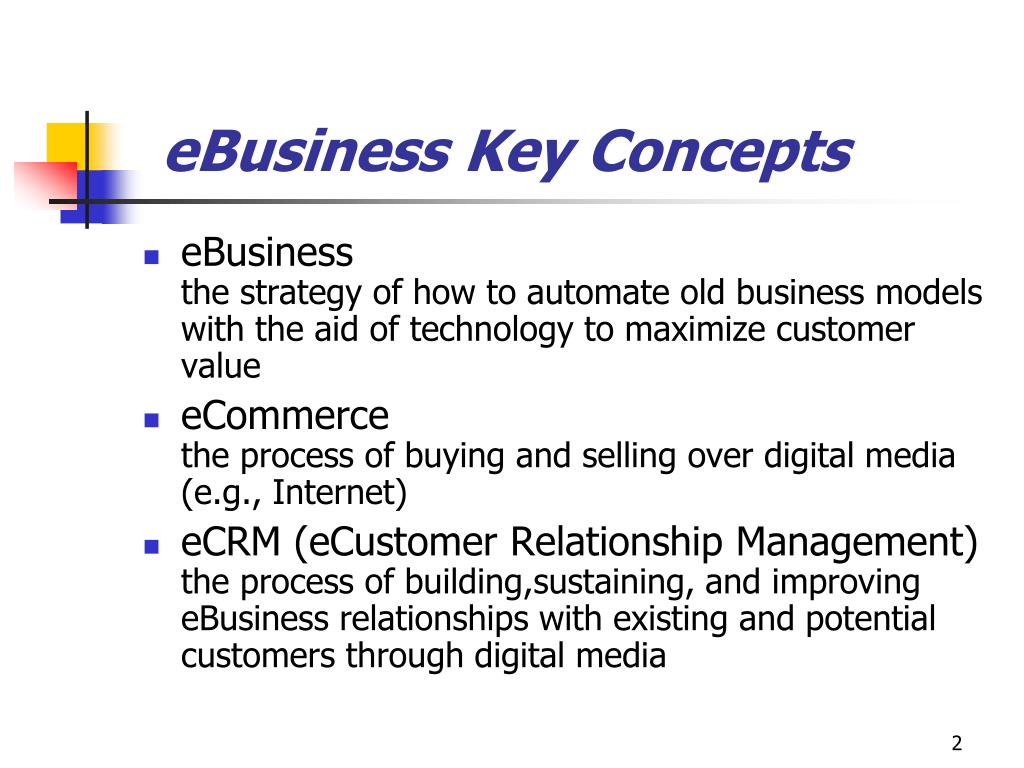 eBusiness Key Concepts

- eBusiness
the strategy of how to automate old business models with the aid of technology to maximize customer value
- eCommerce
the process of buying and selling over digital media (e.g., Internet)
- eCRM (eCustomer Relationship Management)
the process of building,sustaining, and improving eBusiness relationships with existing and potential customers through digital media

2